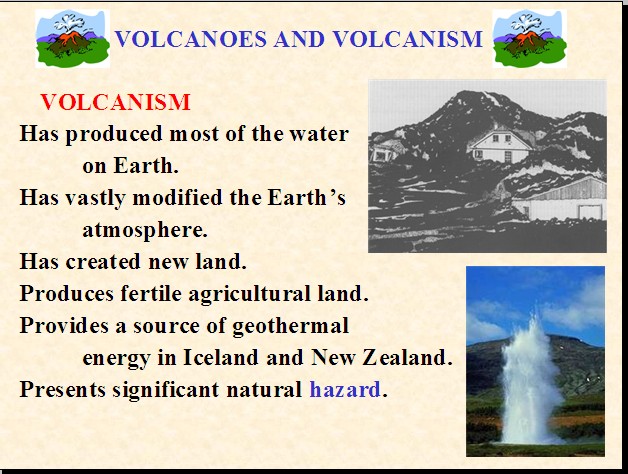 VOLCANOES AND VOLCANISM

VOLCANISM

Has produced most of the water on Earth.

Has vastly modified the Earth's atmosphere.

Has created new land.

Produces fertile agricultural land.

Provides a source of geothermal energy in Iceland and New Zealand.

Presents significant natural hazard.